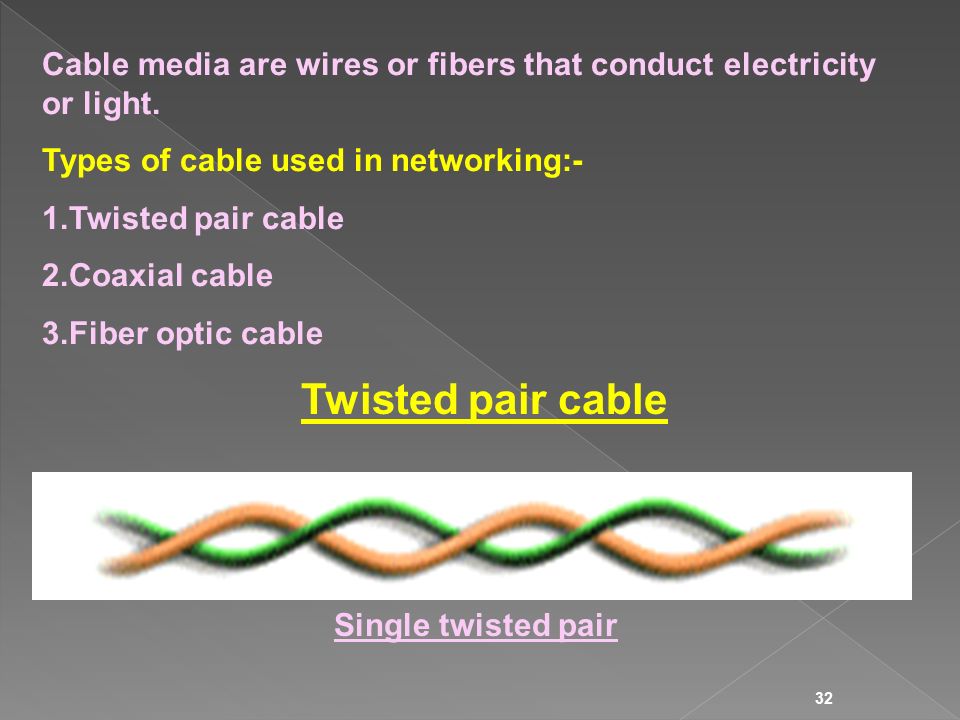 Cable media are wires or fibers that conduct electricity or light.

Types of cable used in networking:-

1.Twisted pair cable

2.Coaxial cable

3.Fiber optic cable

Twisted pair cable

Single twisted pair

32